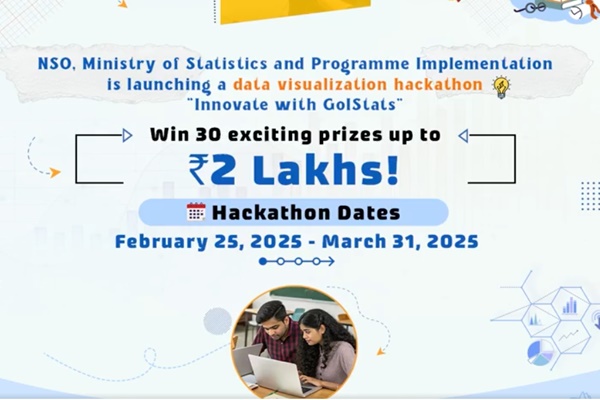 NSO, Ministry of Statistics and Programme Implementation is launching a data visualization hackathon "Innovate with GoIStats"

Win 30 exciting prizes up to

₹2 Lakhs!

Hackathon Dates

February 25, 2025 - March 31, 2025